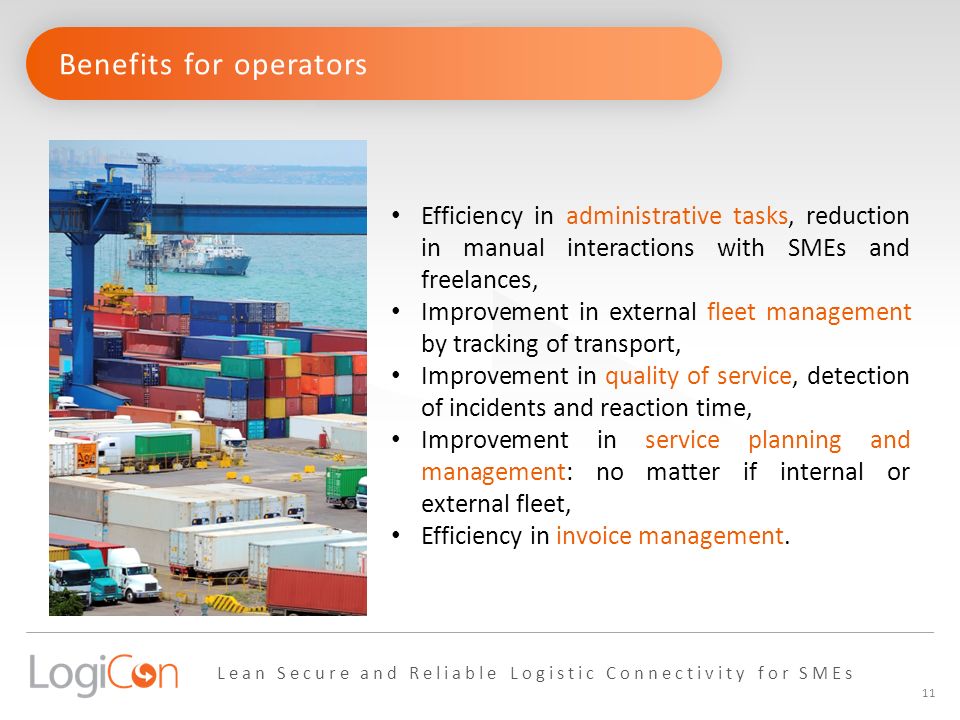 Benefits for operators

• Efficiency in administrative tasks, reduction in manual interactions with SMEs and freelances,
• Improvement in external fleet management by tracking of transport,
• Improvement in quality of service, detection of incidents and reaction time,
• Improvement in service planning and management: no matter if internal or external fleet,
• Efficiency in invoice management.

LogiCon

Lean Secure and Reliable Logistic Connectivity for SMEs

11